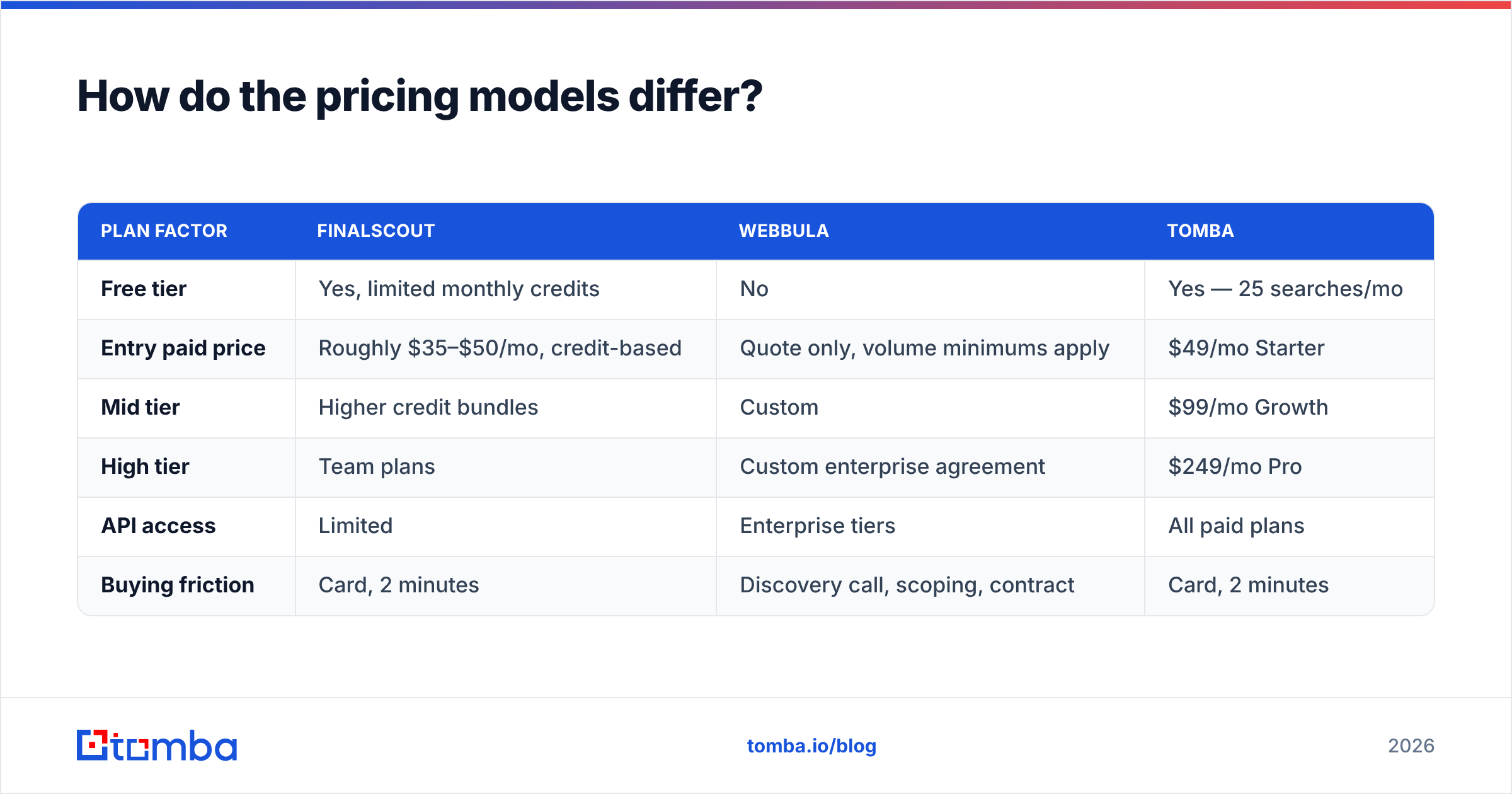 How do the pricing models differ?

| PLAN FACTOR | FINALSCOUT | WEBBULA | TOMBA |
|---|---|---|---|
| Free tier | Yes, limited monthly credits | No | Yes — 25 searches/mo |
| Entry paid price | Roughly \$35–\$50/mo, credit-based | Quote only, volume minimums apply | \$49/mo Starter |
| Mid tier | Higher credit bundles | Custom | \$99/mo Growth |
| High tier | Team plans | Custom enterprise agreement | \$249/mo Pro |
| API access | Limited | Enterprise tiers | All paid plans |
| Buying friction | Card, 2 minutes | Discovery call, scoping, contract | Card, 2 minutes |

tomba

tomba.io/blog

2026